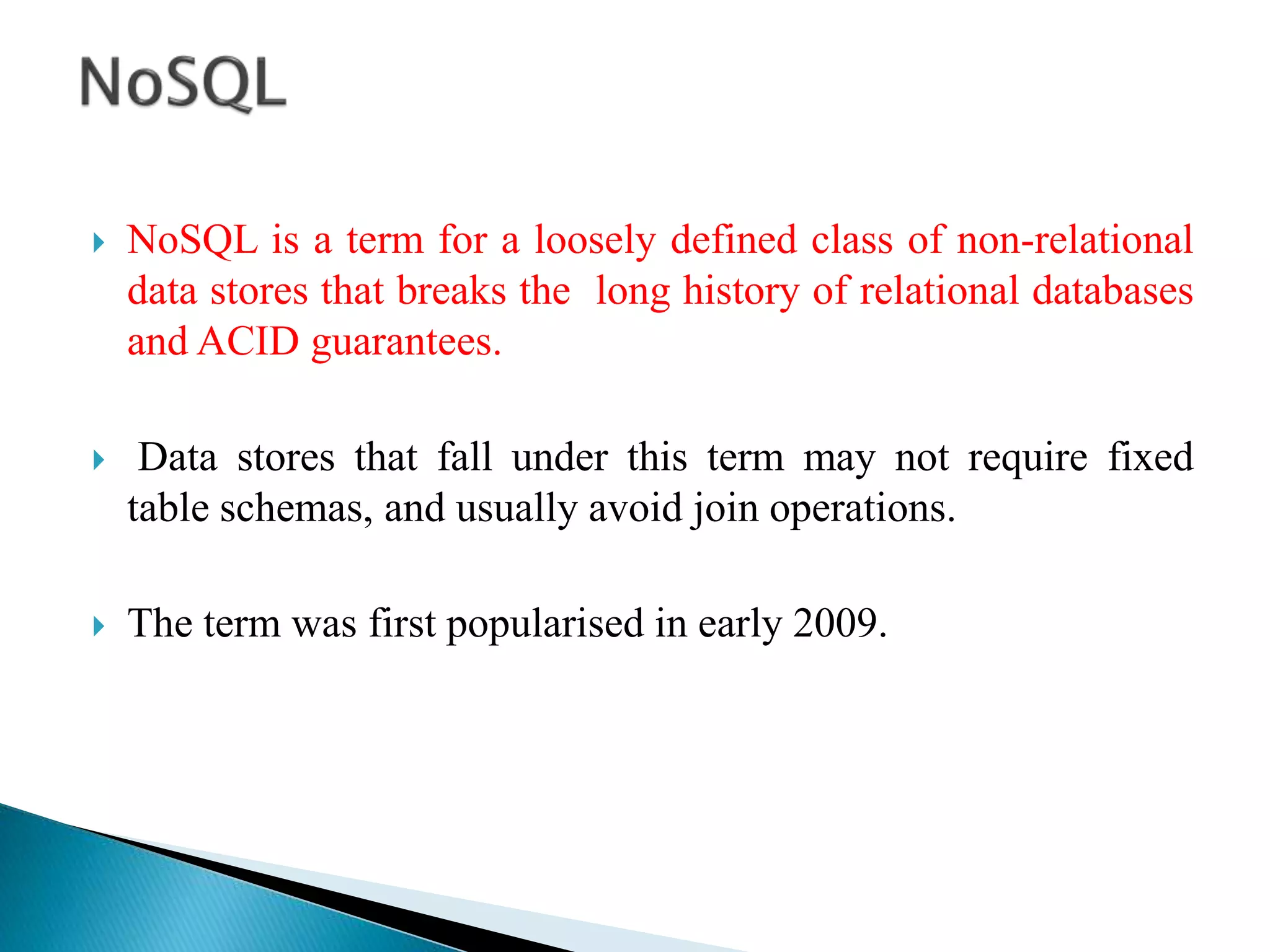 NoSQL

NoSQL is a term for a loosely defined class of non-relational data stores that breaks the long history of relational databases and ACID guarantees.

Data stores that fall under this term may not require fixed table schemas, and usually avoid join operations.

The term was first popularised in early 2009.